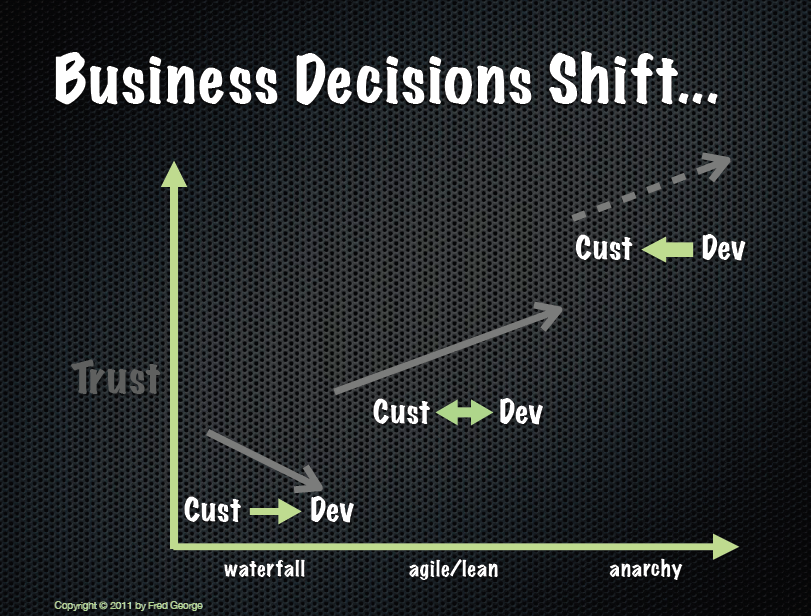 Business Decisions Shift...

Cust Dev

Trust

Cust Dev

Cust Dev

waterfall

agile/lean

anarchy

Copyright © 2011 by Fred George